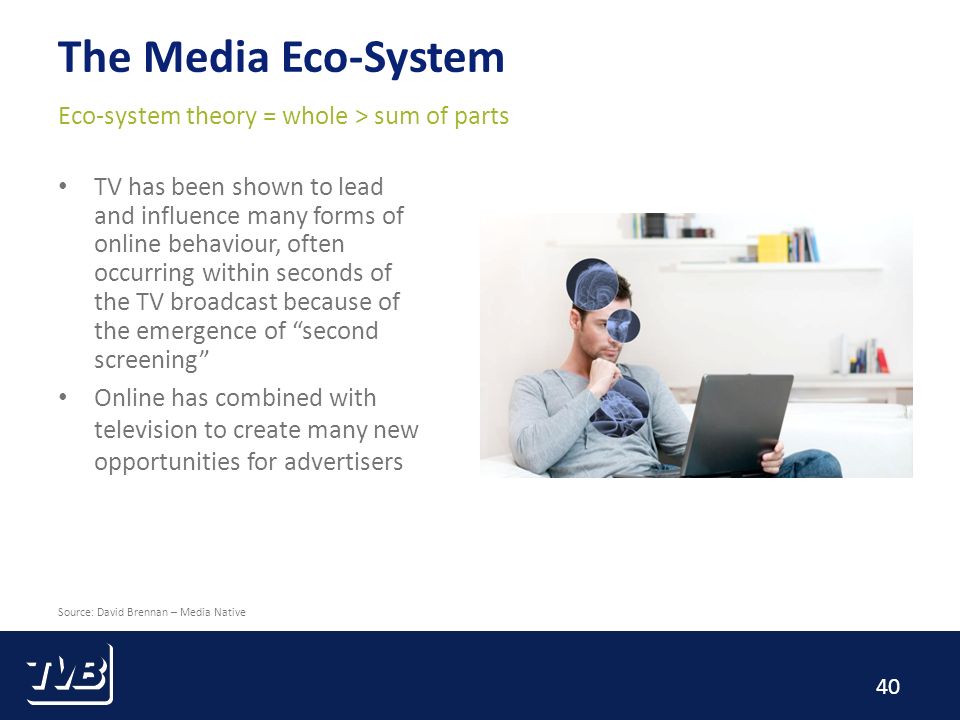 The Media Eco-System

Eco-system theory = whole > sum of parts

• TV has been shown to lead and influence many forms of online behaviour, often occurring within seconds of the TV broadcast because of the emergence of “second screening”

• Online has combined with television to create many new opportunities for advertisers

Source: David Brennan – Media Native

TVB

40